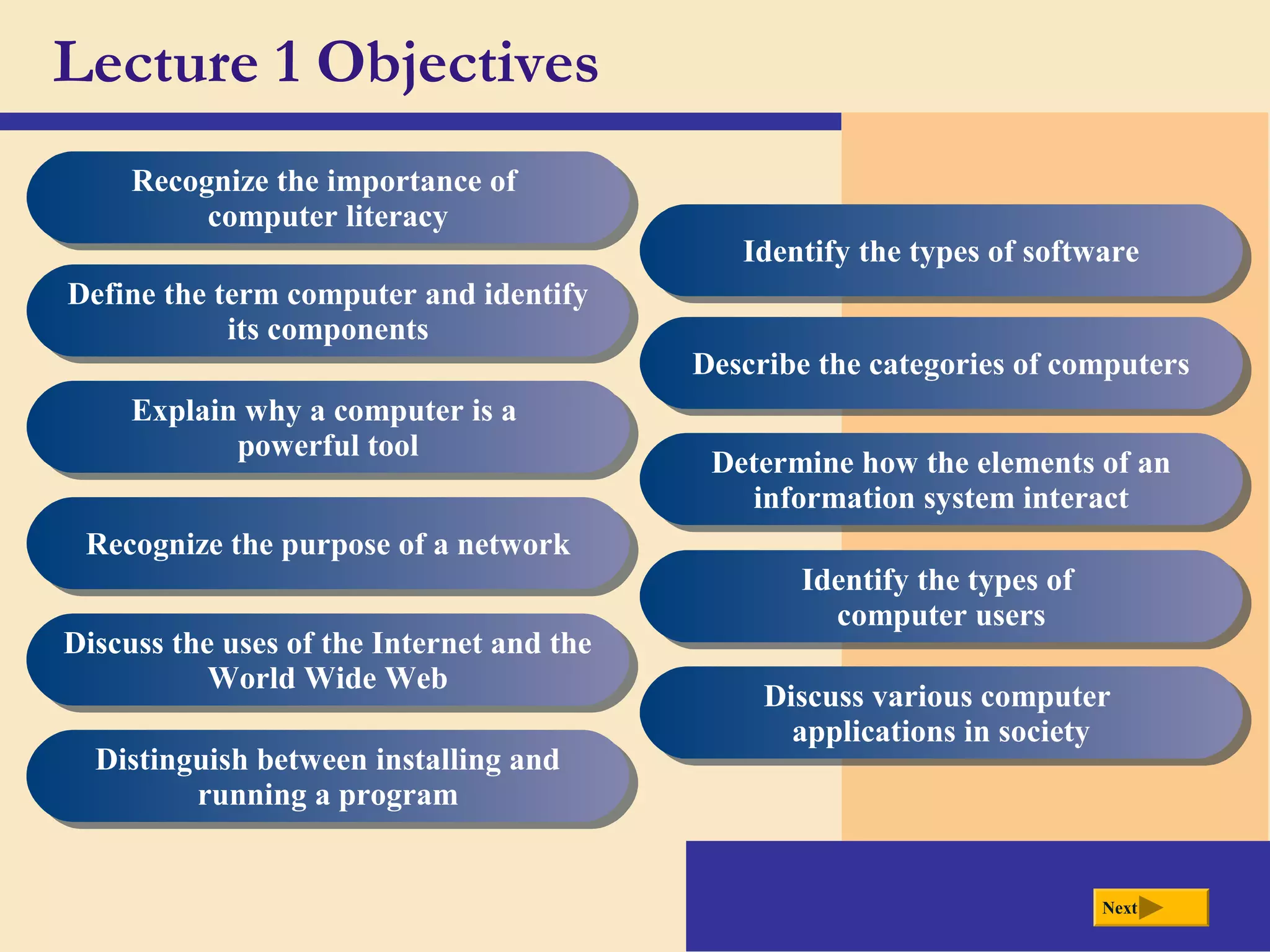 Lecture 1 Objectives

Recognize the importance of computer literacy

Define the term computer and identify its components

Explain why a computer is a powerful tool

Recognize the purpose of a network

Discuss the uses of the Internet and the World Wide Web

Distinguish between installing and running a program

Identify the types of software

Describe the categories of computers

Determine how the elements of an information system interact

Identify the types of computer users

Discuss various computer applications in society

Next